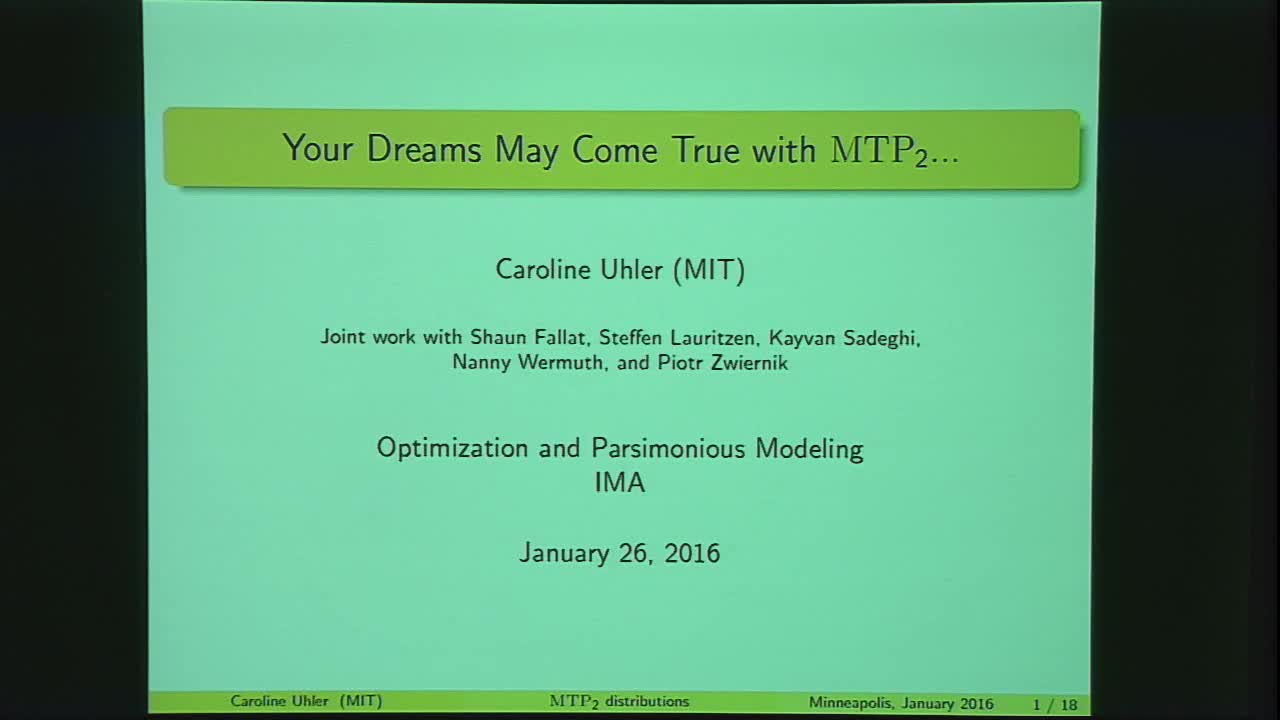 Your Dreams May Come True with $\mathrm{MTP}_2$...

Caroline Uhler (MIT)

Joint work with Shaun Fallat, Steffen Lauritzen, Kayvan Sadeghi, Nanny Wermuth, and Piotr Zwiernik

Optimization and Parsimonious Modeling
IMA

January 26, 2016

Caroline Uhler (MIT) $\mathrm{MTP}_2$ distributions Minneapolis, January 2016 1 / 18